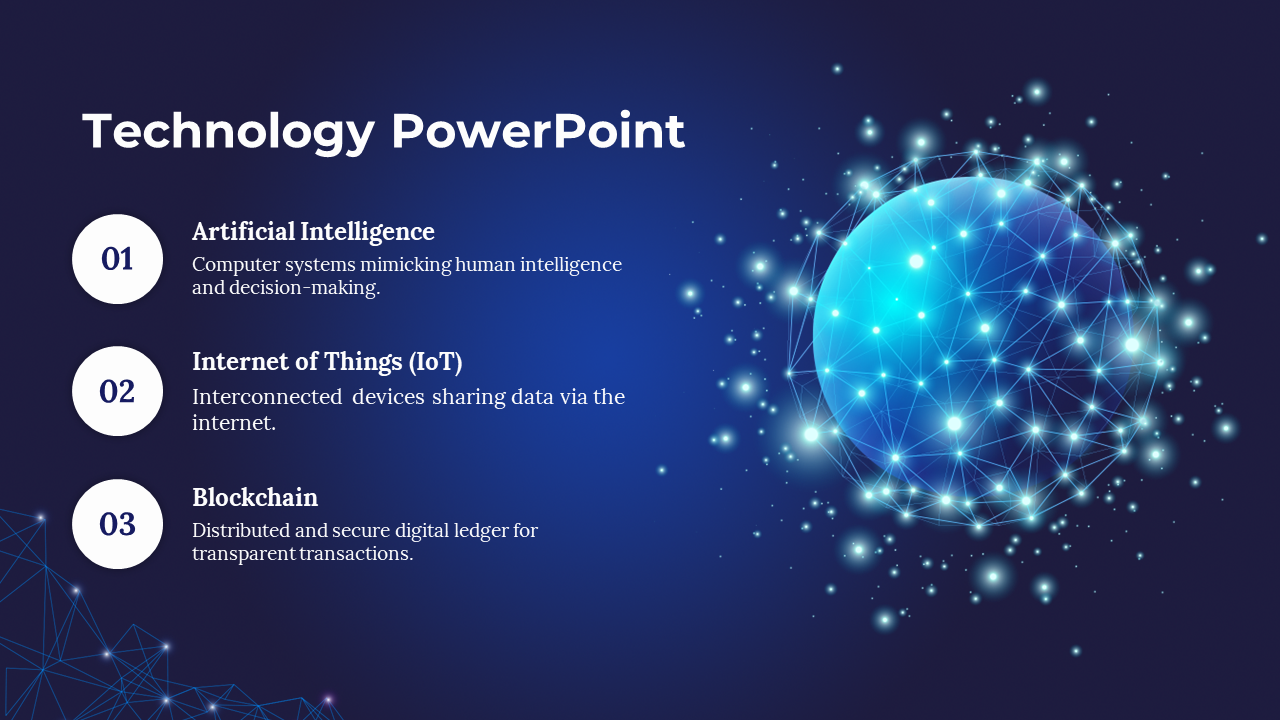 Technology PowerPoint

01

Artificial Intelligence

Computer systems mimicking human intelligence and decision-making.

02

Internet of Things (IoT)

Interconnected devices sharing data via the internet.

03

Blockchain

Distributed and secure digital ledger for transparent transactions.